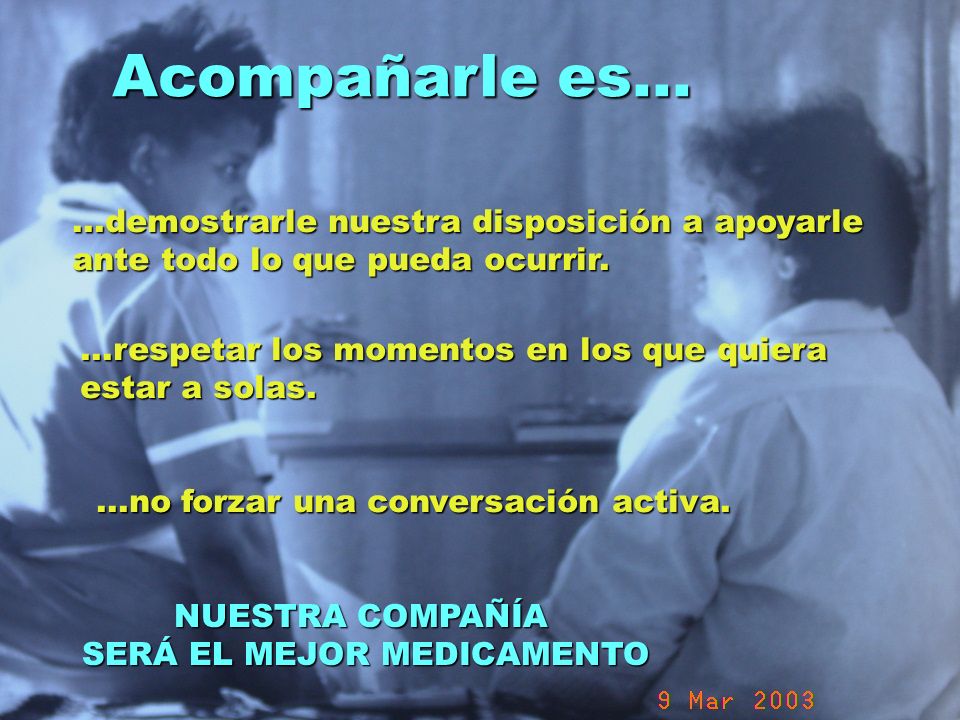 Acompañarle es...

...demostrarle nuestra disposición a apoyarle ante todo lo que pueda ocurrir.

...respetar los momentos en los que quiera estar a solas.

...no forzar una conversación activa.

NUESTRA COMPAÑÍA
SERÁ EL MEJOR MEDICAMENTO

9 Mar 2003